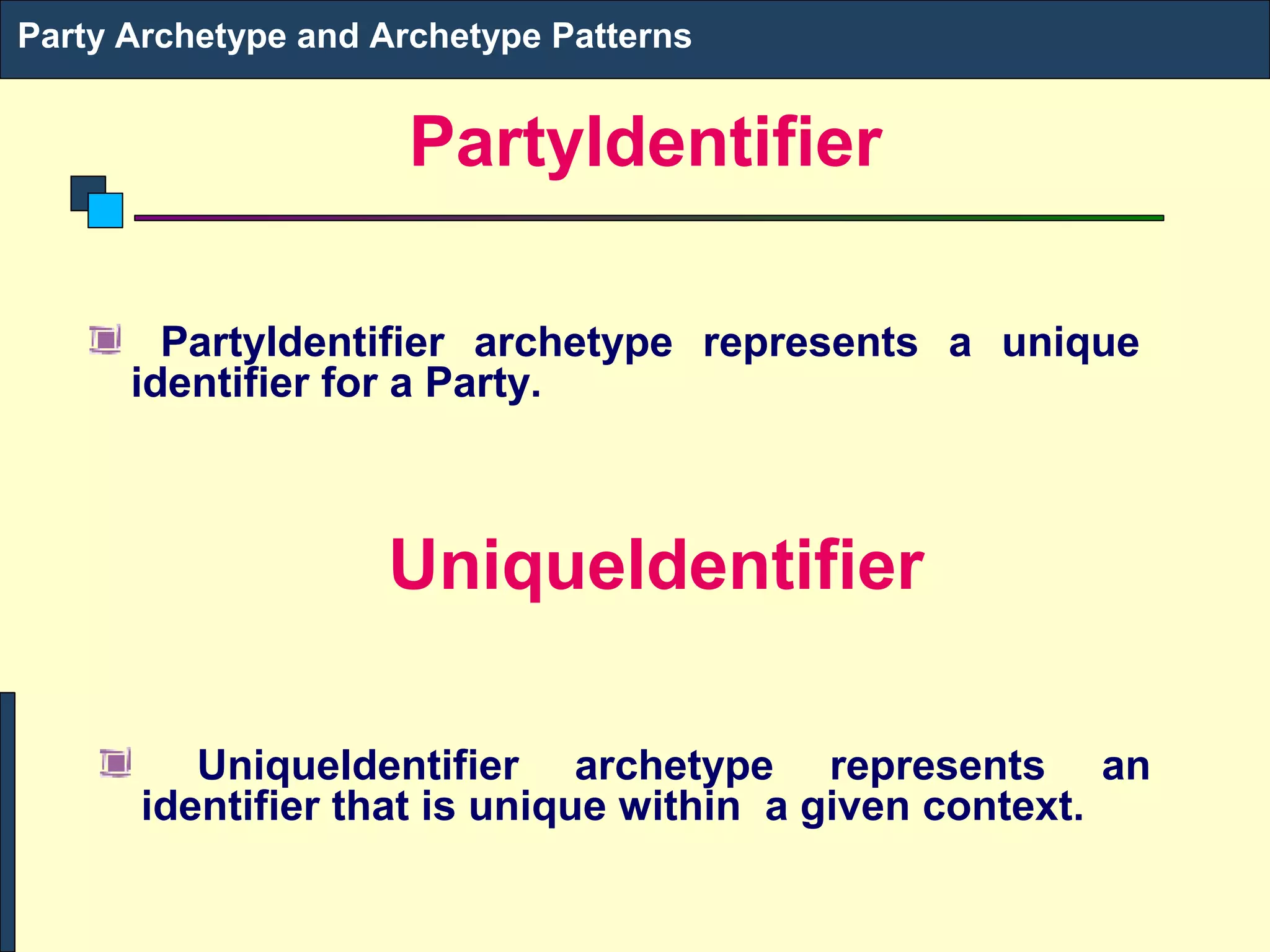 Party Archetype and Archetype Patterns

PartyIdentifier

PartyIdentifier archetype represents a unique identifier for a Party.

UniqueIdentifier

UniqueIdentifier archetype represents an identifier that is unique within a given context.